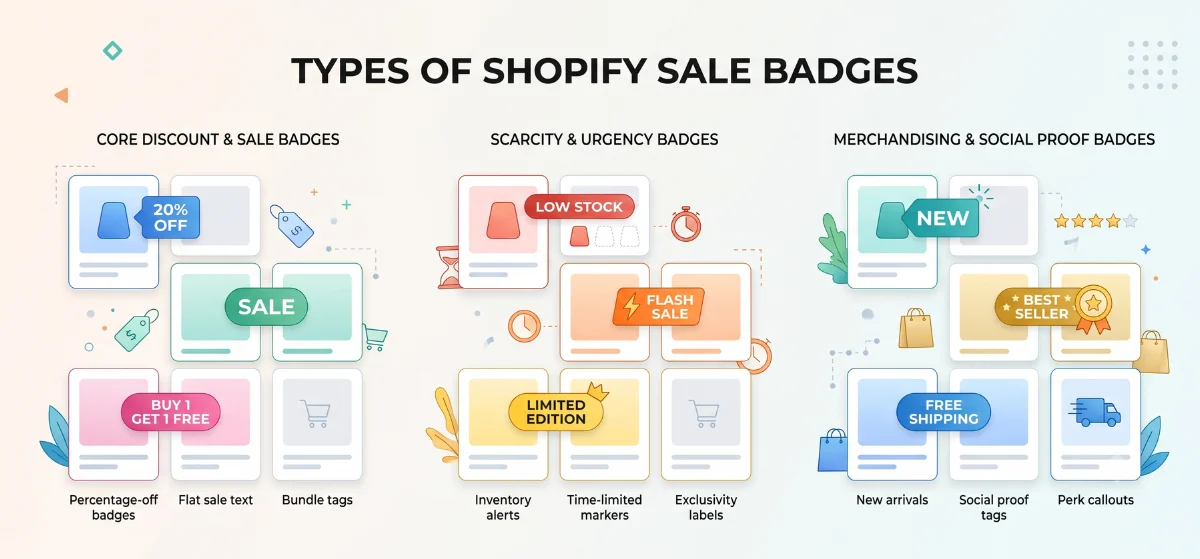 TYPES OF SHOPIFY SALE BADGES

CORE DISCOUNT & SALE BADGES

20% OFF

$

SALE

$

BUY 1 GET 1 FREE

Percentage-off badges

Flat sale text

Bundle tags

SCARCITY & URGENCY BADGES

LOW STOCK

FLASH SALE

LIMITED EDITION

Inventory alerts

Time-limited markers

Exclusivity labels

MERCHANDISING & SOCIAL PROOF BADGES

NEW

BEST SELLER

FREE SHIPPING

New arrivals

Social proof tags

Perk callouts